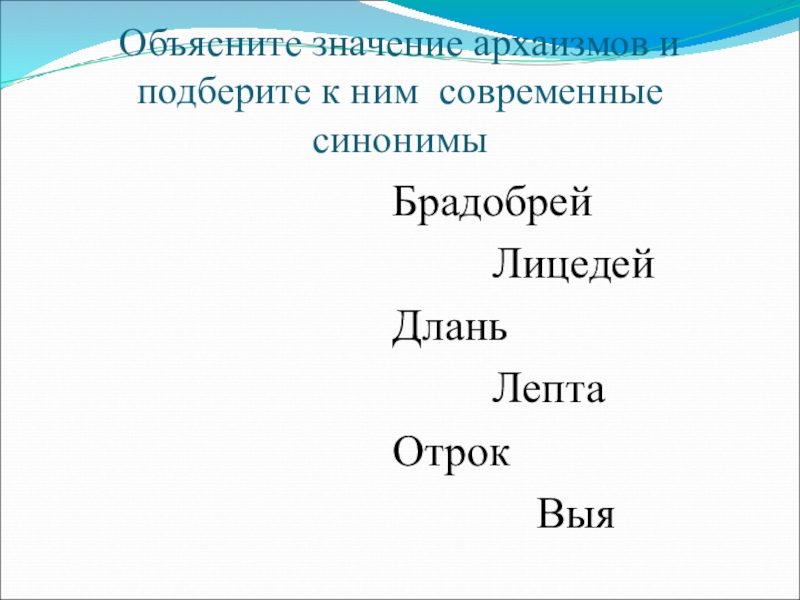 Объясните значение архаизмов и подберите к ним  современные синонимы

Брадобрей

Лицедей

Длань

Лепта

Отрок

Выя